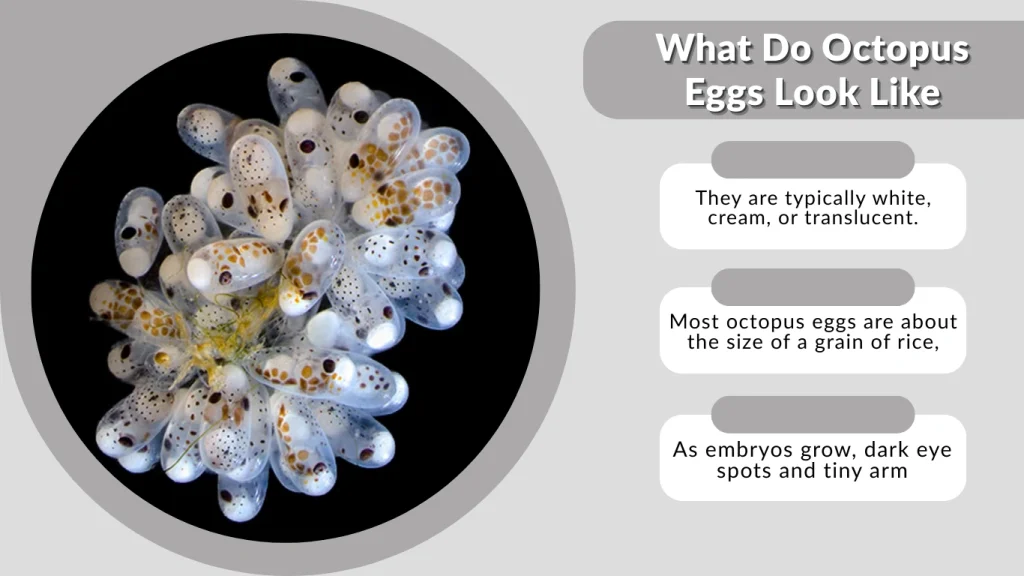 What Do Octopus Eggs Look Like

They are typically white, cream, or translucent.

Most octopus eggs are about the size of a grain of rice,

As embryos grow, dark eye spots and tiny arm